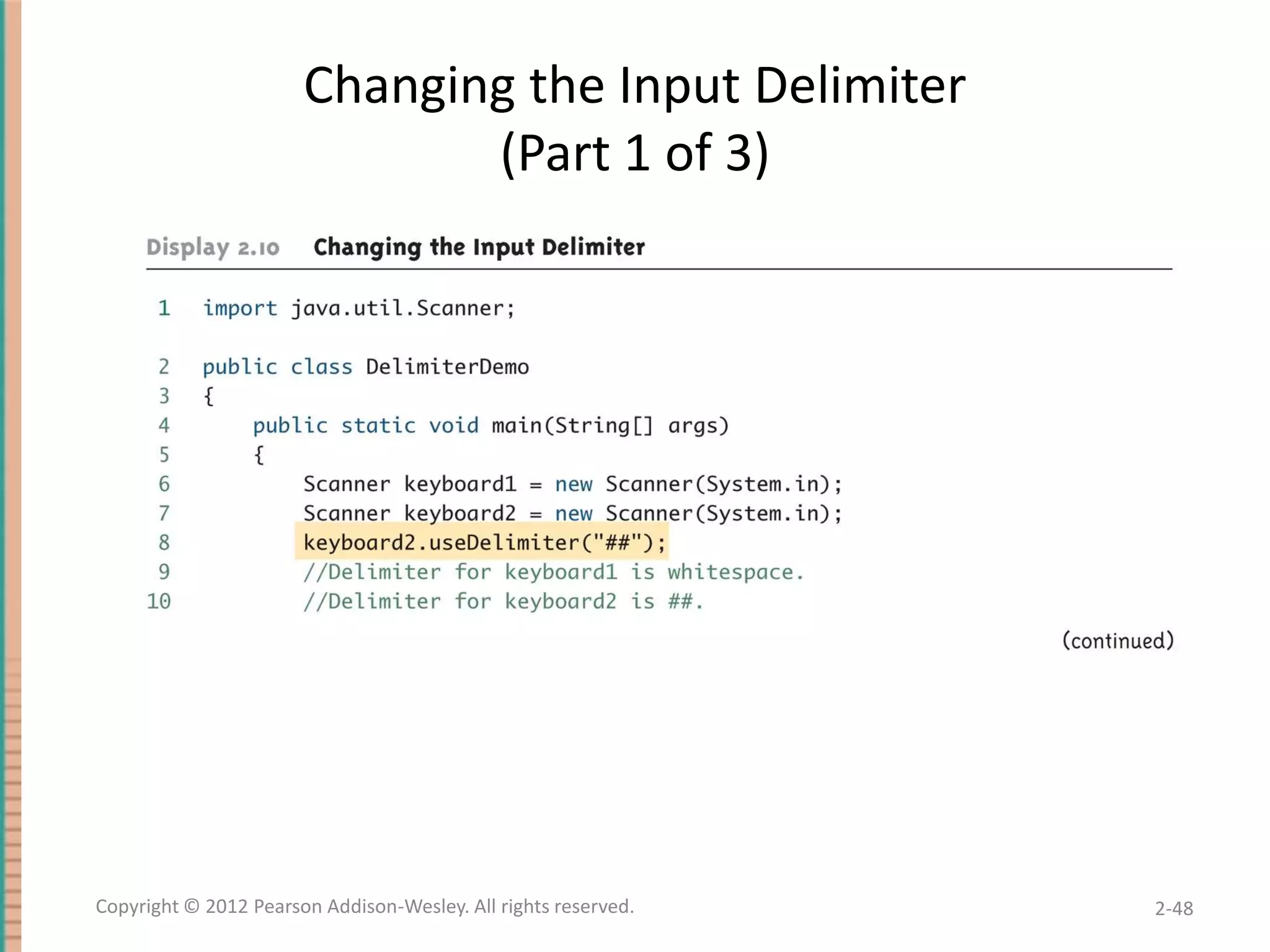 Changing the Input Delimiter
(Part 1 of 3)

Display 2.10 Changing the Input Delimiter

1 import java.util.Scanner;

2 public class DelimiterDemo
3 {
4 public static void main(String[] args)
5 {
6 Scanner keyboard1 = new Scanner(System.in);
7 Scanner keyboard2 = new Scanner(System.in);
8 keyboard2.useDelimiter("##");
9 //Delimiter for keyboard1 is whitespace.
10 //Delimiter for keyboard2 is ##.

(continued)

Copyright © 2012 Pearson Addison-Wesley. All rights reserved.

2-48